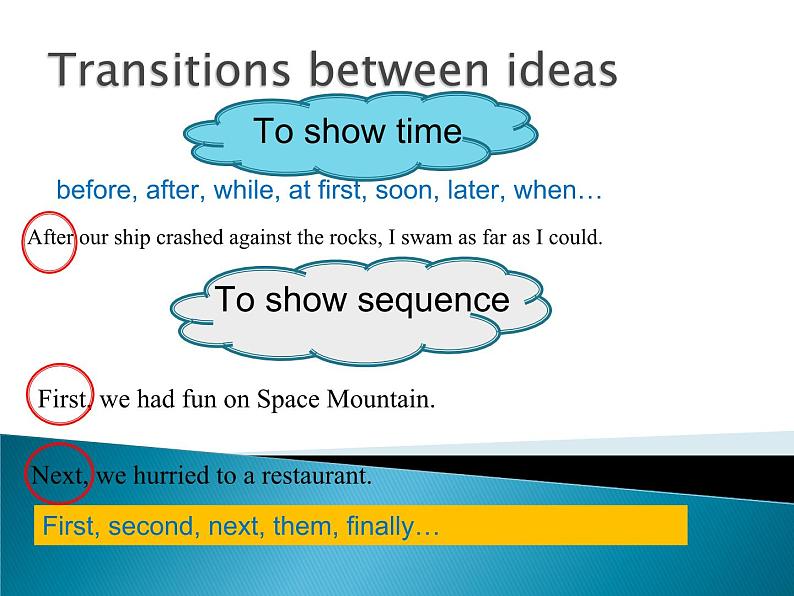 Transitions between ideas

To show time

before, after, while, at first, soon, later, when…

After our ship crashed against the rocks, I swam as far as I could.

To show sequence

First, we had fun on Space Mountain.

Next, we hurried to a restaurant.

First, second, next, them, finally…